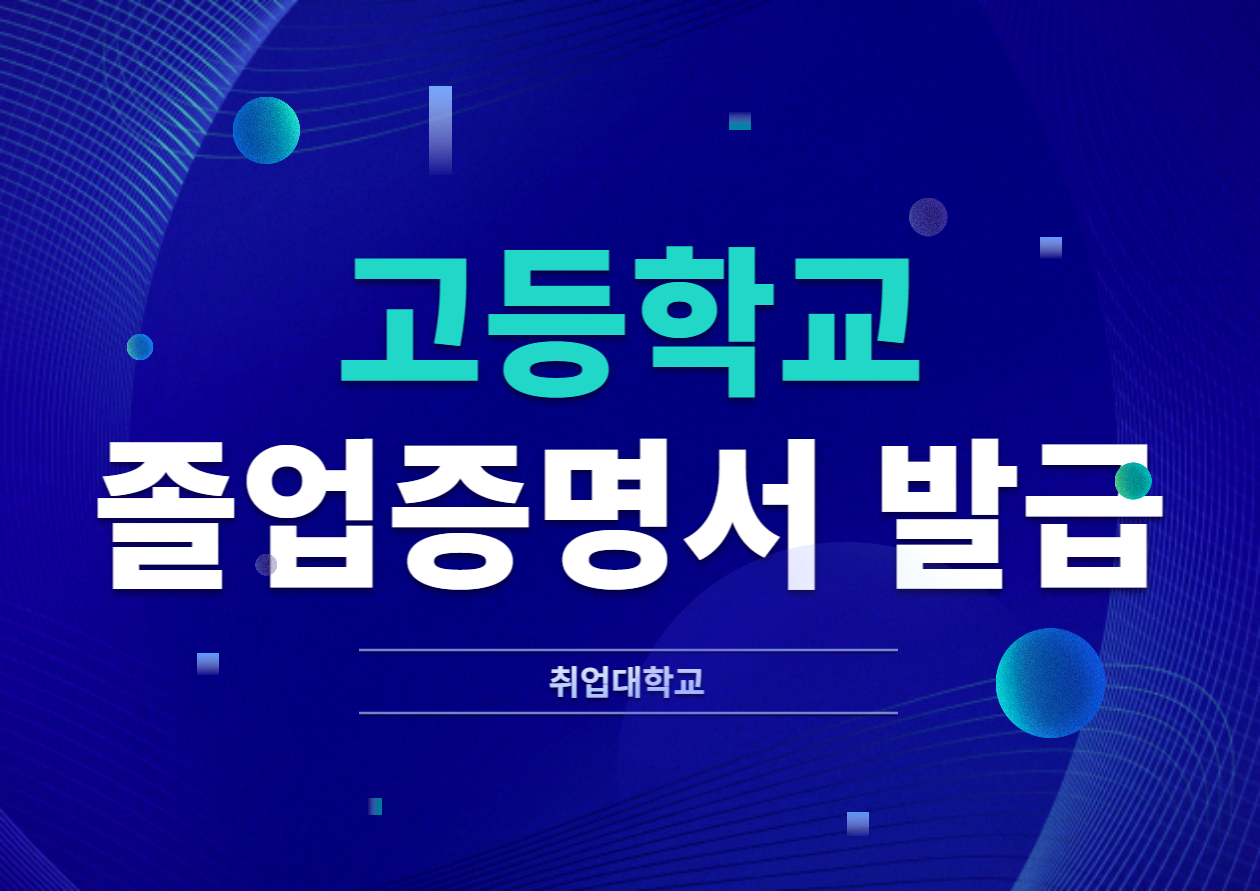 고등학교
졸업증명서 발급

취업대학교